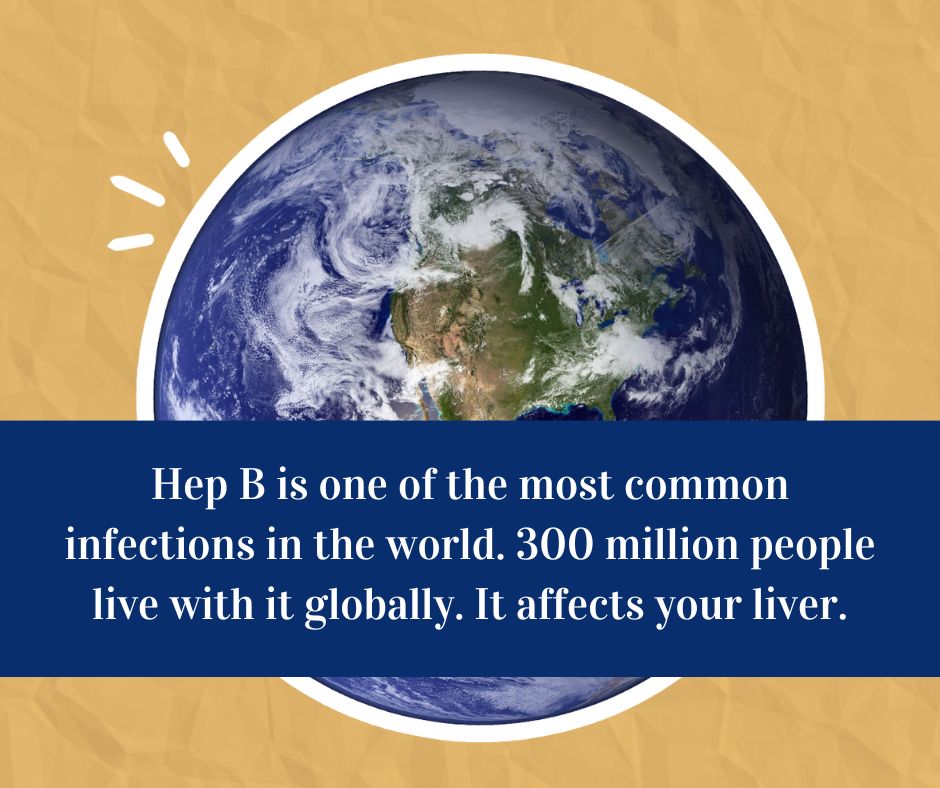 Hep B is one of the most common infections in the world. 300 million people live with it globally. It affects your liver.